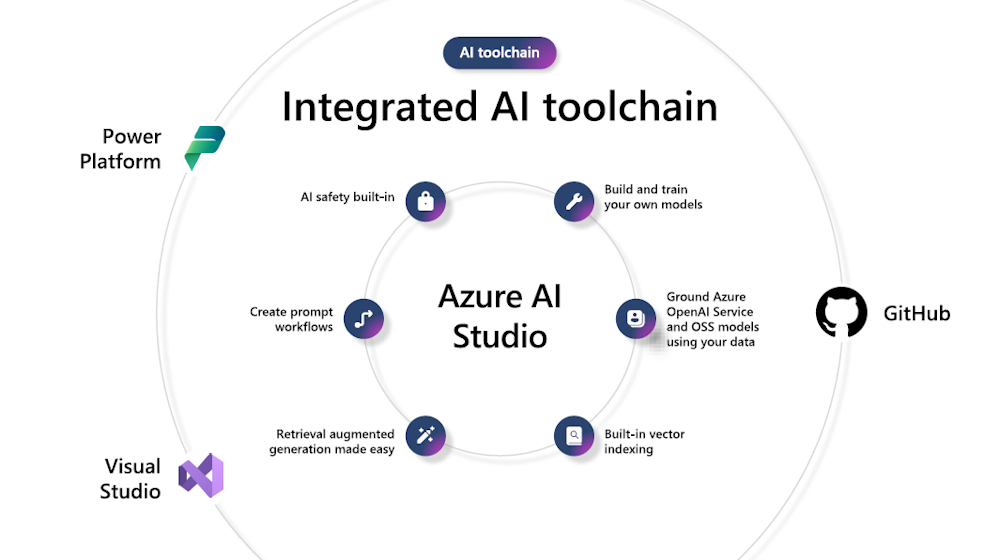 AI toolchain

Integrated AI toolchain

Power Platform

AI safety built-in

Build and train your own models

Create prompt workflows

Azure AI Studio

Ground Azure OpenAI Service and OSS models using your data

GitHub

Retrieval augmented generation made easy

Built-in vector indexing

Visual Studio